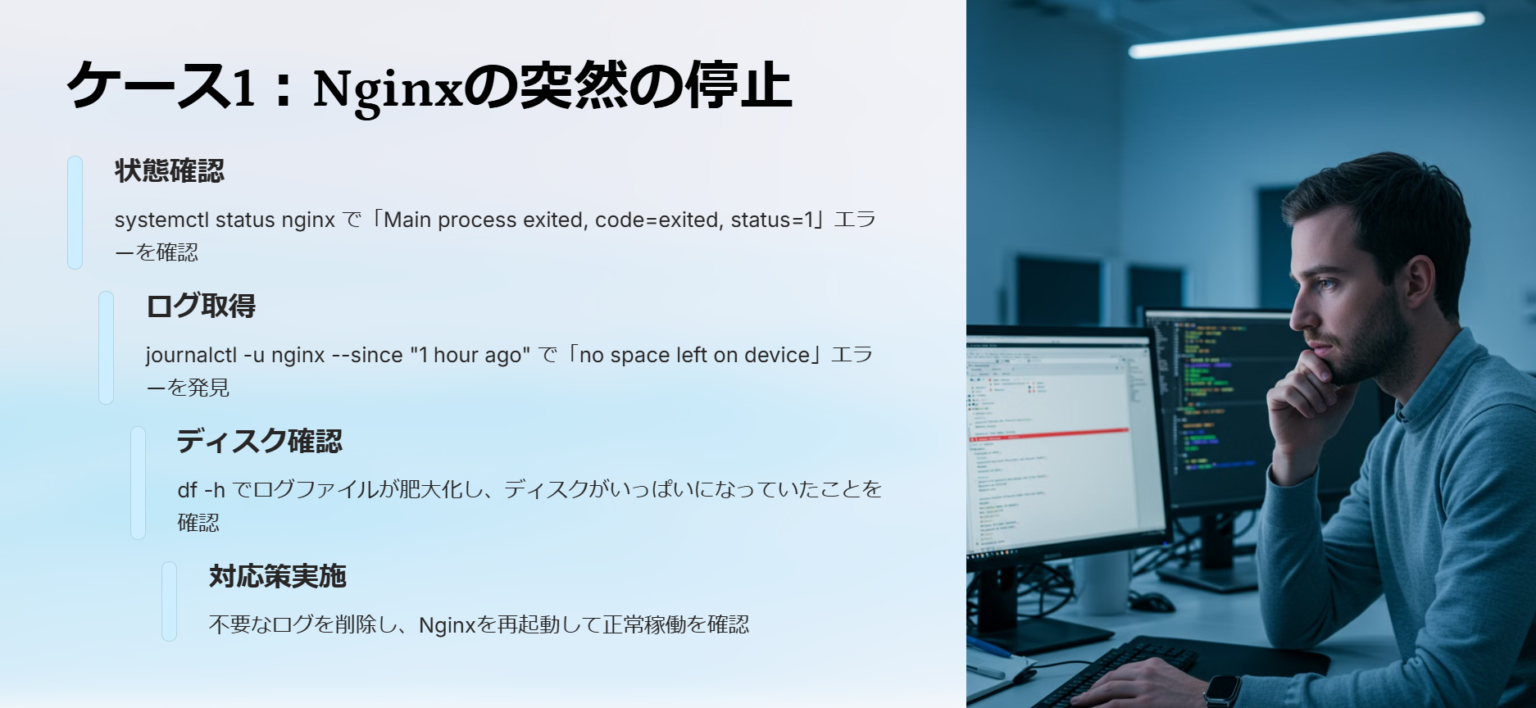 ケース1：Nginxの突然の停止

状態確認

systemctl status nginx で「Main process exited, code=exited, status=1」エラーを確認

ログ取得

journalctl -u nginx --since "1 hour ago" で「no space left on device」エラーを発見

ディスク確認

df -h でログファイルが肥大化し、ディスクがいっぱいになっていたことを確認

対応策実施

不要なログを削除し、Nginxを再起動して正常稼働を確認